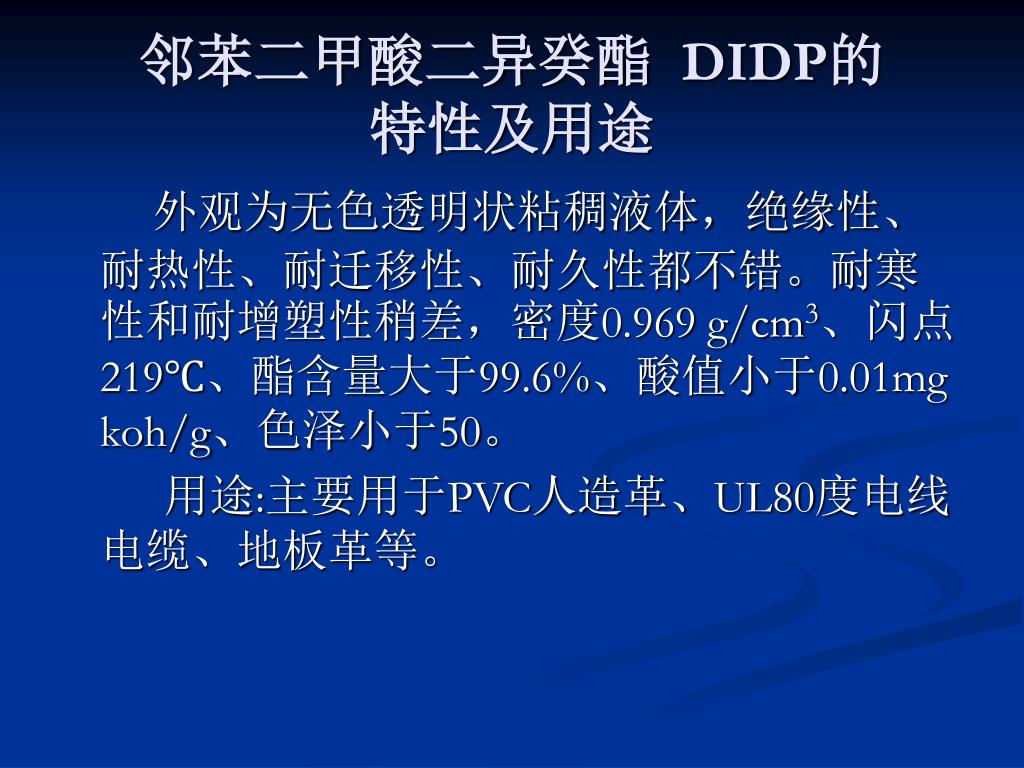 邻苯二甲酸二异癸酯 DIDP的特性及用途

外观为无色透明状粘稠液体，绝缘性、耐热性、耐迁移性、耐久性都不错。耐寒性和耐增塑性稍差，密度0.969 g/cm$^3$、闪点219℃、酯含量大于99.6%、酸值小于0.01mg koh/g、色泽小于50。

用途:主要用于PVC人造革、UL80度电线电缆、地板革等。